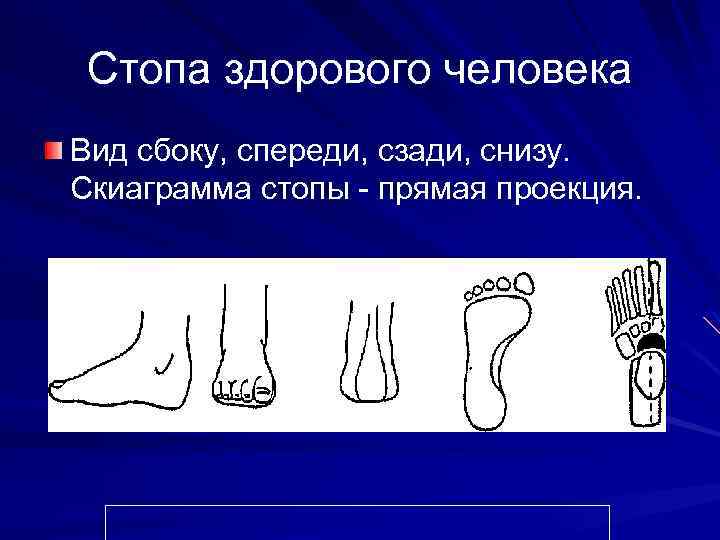 Стопа здорового человека

Вид сбоку, спереди, сзади, снизу. Скиаграмма стопы - прямая проекция.